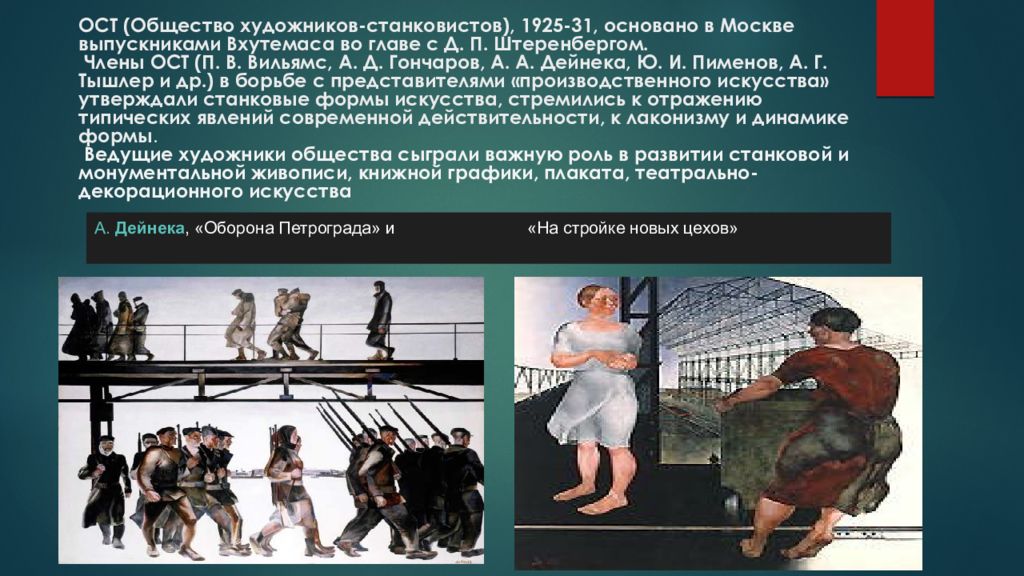 ОСТ (Общество художников-станковистов), 1925-31, основано в Москве выпускниками Вхутемаса во главе с Д. П. Штеренбергом.
Члены ОСТ (П. В. Вильямс, А. Д. Гончаров, А. А. Дейнека, Ю. И. Пименов, А. Г. Тышлер и др.) в борьбе с представителями «производственного искусства» утверждали станковые формы искусства, стремились к отражению типических явлений современной действительности, к лаконизму и динамике формы.
Ведущие художники общества сыграли важную роль в развитии станковой и монументальной живописи, книжной графики, плаката, театрально-декорационного искусства

А. Дейнека, «Оборона Петрограда» и «На стройке новых цехов»